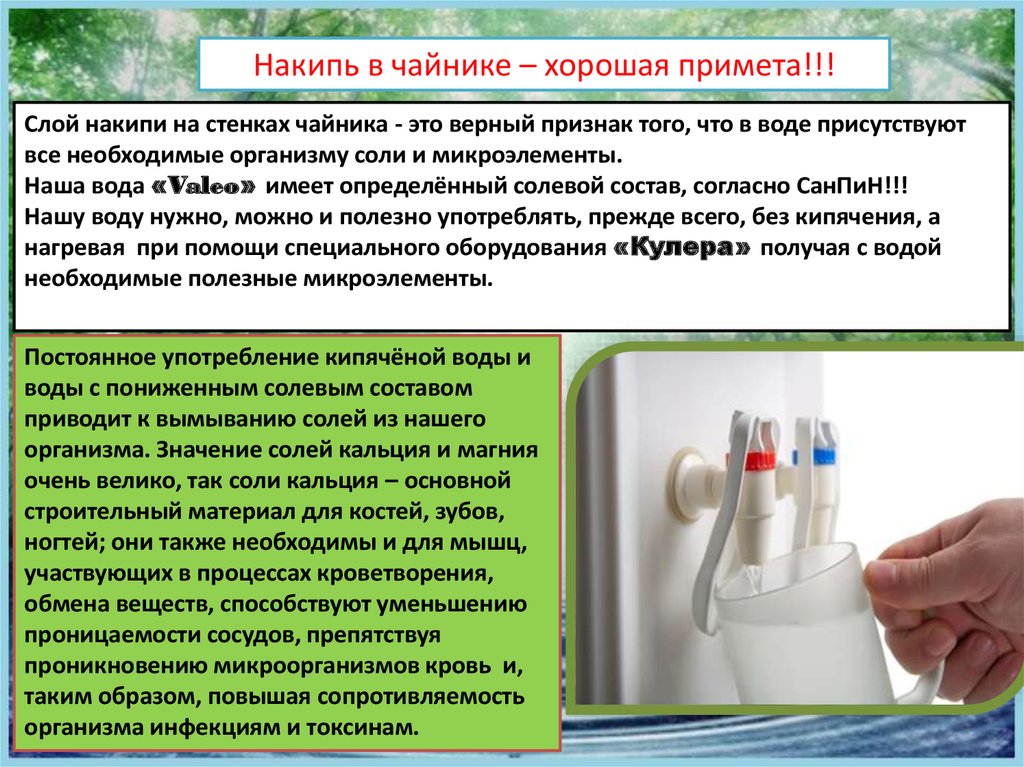 Накипь в чайнике – хорошая примета!!!

Слой накипи на стенках чайника - это верный признак того, что в воде присутствуют все необходимые организму соли и микроэлементы.
Наша вода «Valeo» имеет определённый солевой состав, согласно СанПиН!!!
Нашу воду нужно, можно и полезно употреблять, прежде всего, без кипячения, а нагревая при помощи специального оборудования «Кулера» получая с водой необходимые полезные микроэлементы.

Постоянное употребление кипячёной воды и воды с пониженным солевым составом приводит к вымыванию солей из нашего организма. Значение солей кальция и магния очень велико, так соли кальция – основной строительный материал для костей, зубов, ногтей; они также необходимы и для мышц, участвующих в процессах кроветворения, обмена веществ, способствуют уменьшению проницаемости сосудов, препятствуя проникновению микроорганизмов кровь и, таким образом, повышая сопротивляемость организма инфекциям и токсинам.